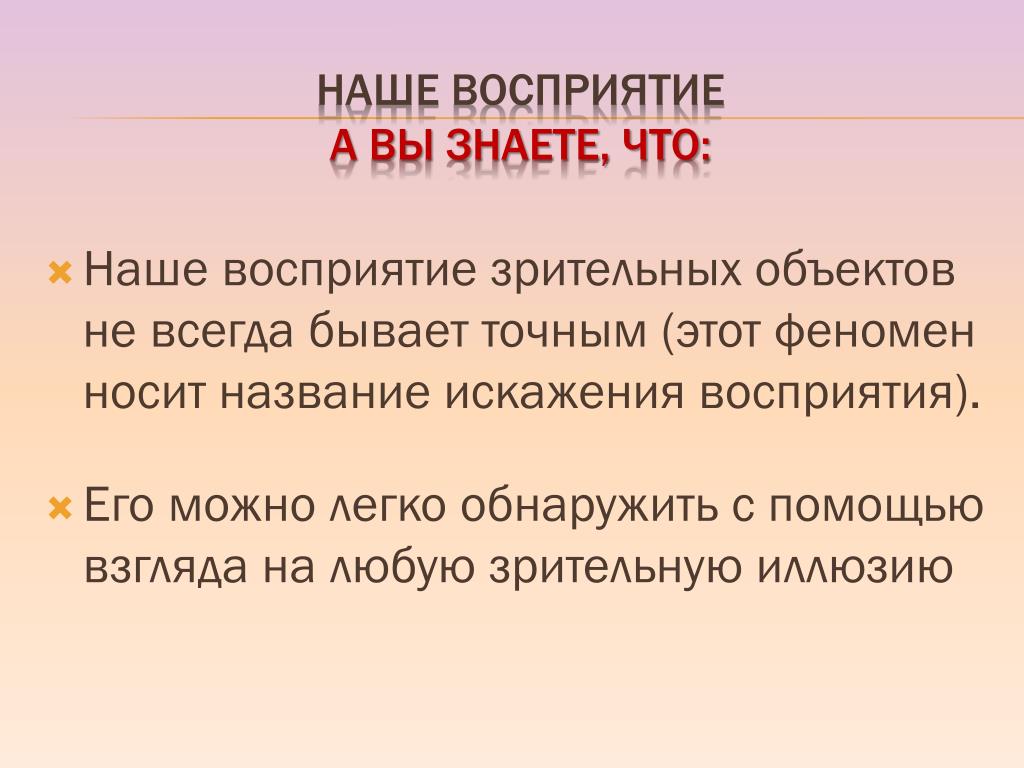 НАШЕ ВОСПРИЯТИЕ
А ВЫ ЗНАЕТЕ, ЧТО:

Наше восприятие зрительных объектов не всегда бывает точным (этот феномен носит название искажения восприятия).

Его можно легко обнаружить с помощью взгляда на любую зрительную иллюзию